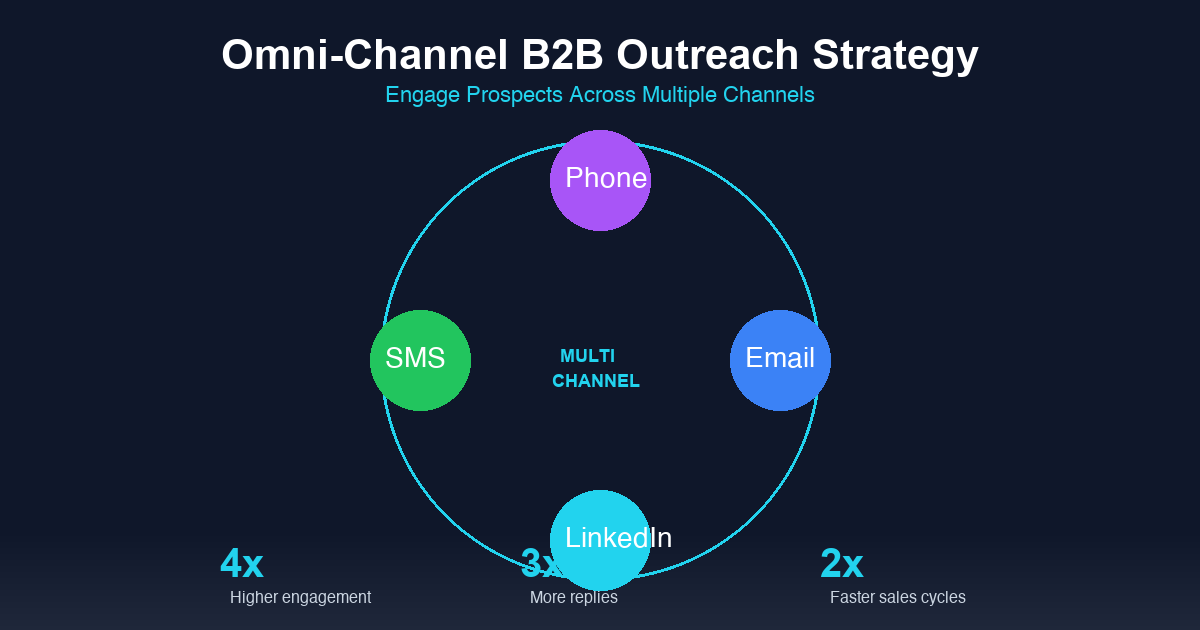 Omni-Channel B2B Outreach Strategy

Engage Prospects Across Multiple Channels

Phone

SMS

MULTI CHANNEL

Email

LinkedIn

4x
Higher engagement

3x
More replies

2x
Faster sales cycles